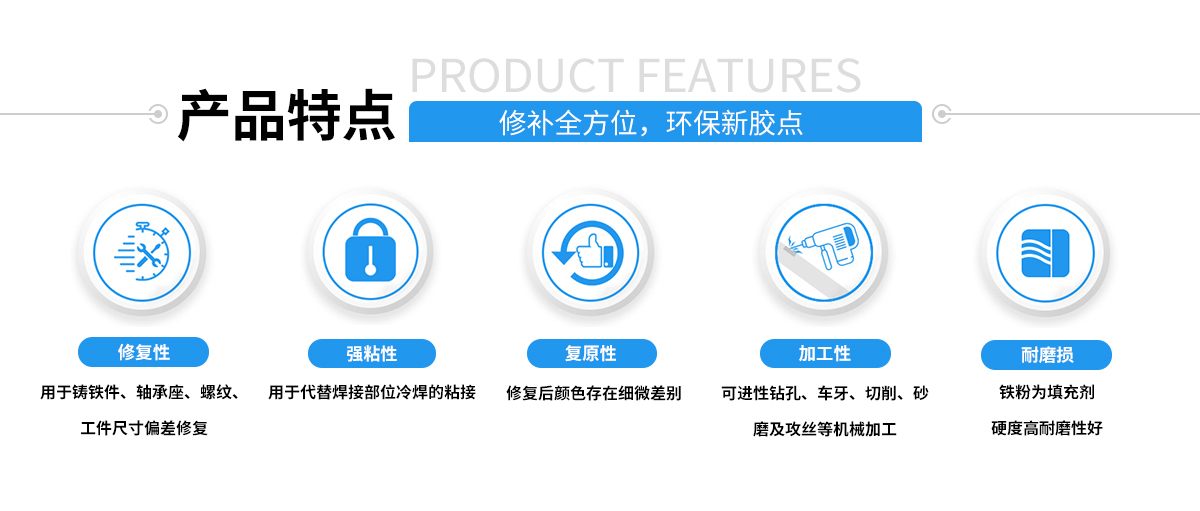 PRODUCT FEATURES

产品特点

修补全方位，环保新胶点

修复性

用于铸铁件、轴承座、螺纹、工件尺寸偏差修复

强粘性

用于代替焊接部位冷焊的粘接

复原性

修复后颜色存在细微差别

加工性

可进性钻孔、车牙、切削、砂磨及攻丝等机械加工

耐磨损

铁粉为填充剂
硬度高耐磨性好